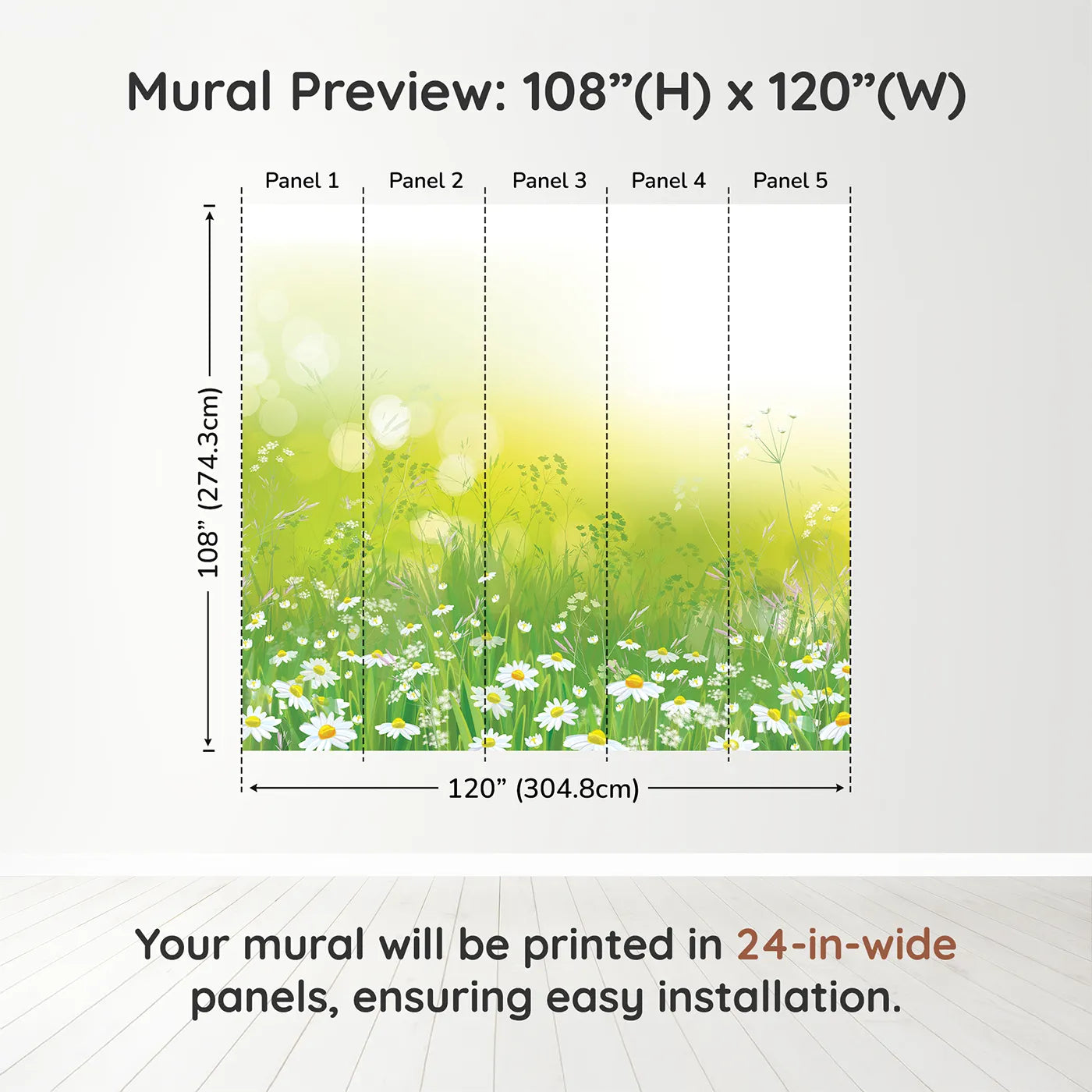 Mural Preview: 108”(H) x 120”(W)

Panel 1 Panel 2 Panel 3 Panel 4 Panel 5

108” (274.3cm)

120” (304.8cm)

Your mural will be printed in 24-in-wide panels, ensuring easy installation.